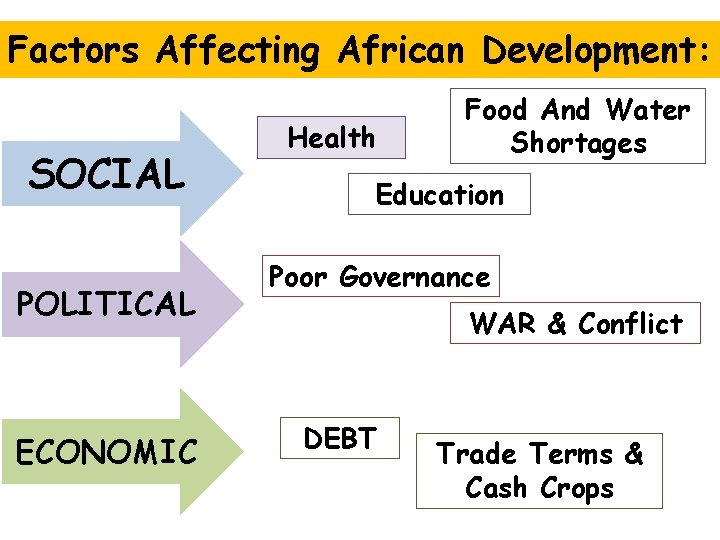 Factors Affecting African Development:

SOCIAL

Health

Food And Water Shortages

Education

POLITICAL

Poor Governance

WAR & Conflict

ECONOMIC

DEBT

Trade Terms & Cash Crops